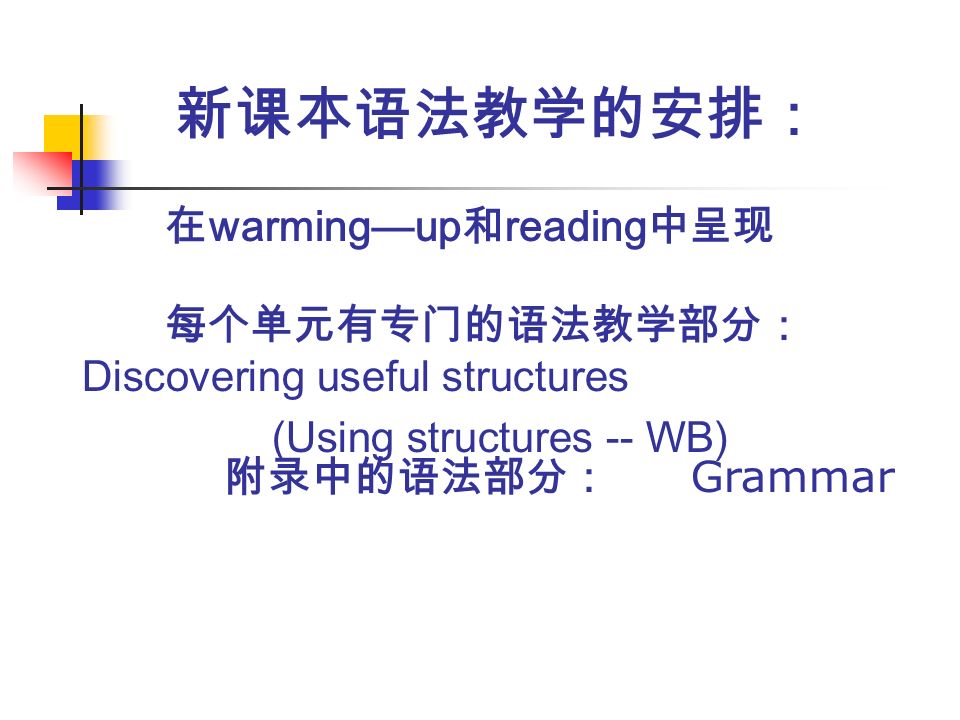 新课本语法教学的安排：

在warming—up和reading中呈现

每个单元有专门的语法教学部分：
Discovering useful structures

(Using structures -- WB)

附录中的语法部分：  Grammar